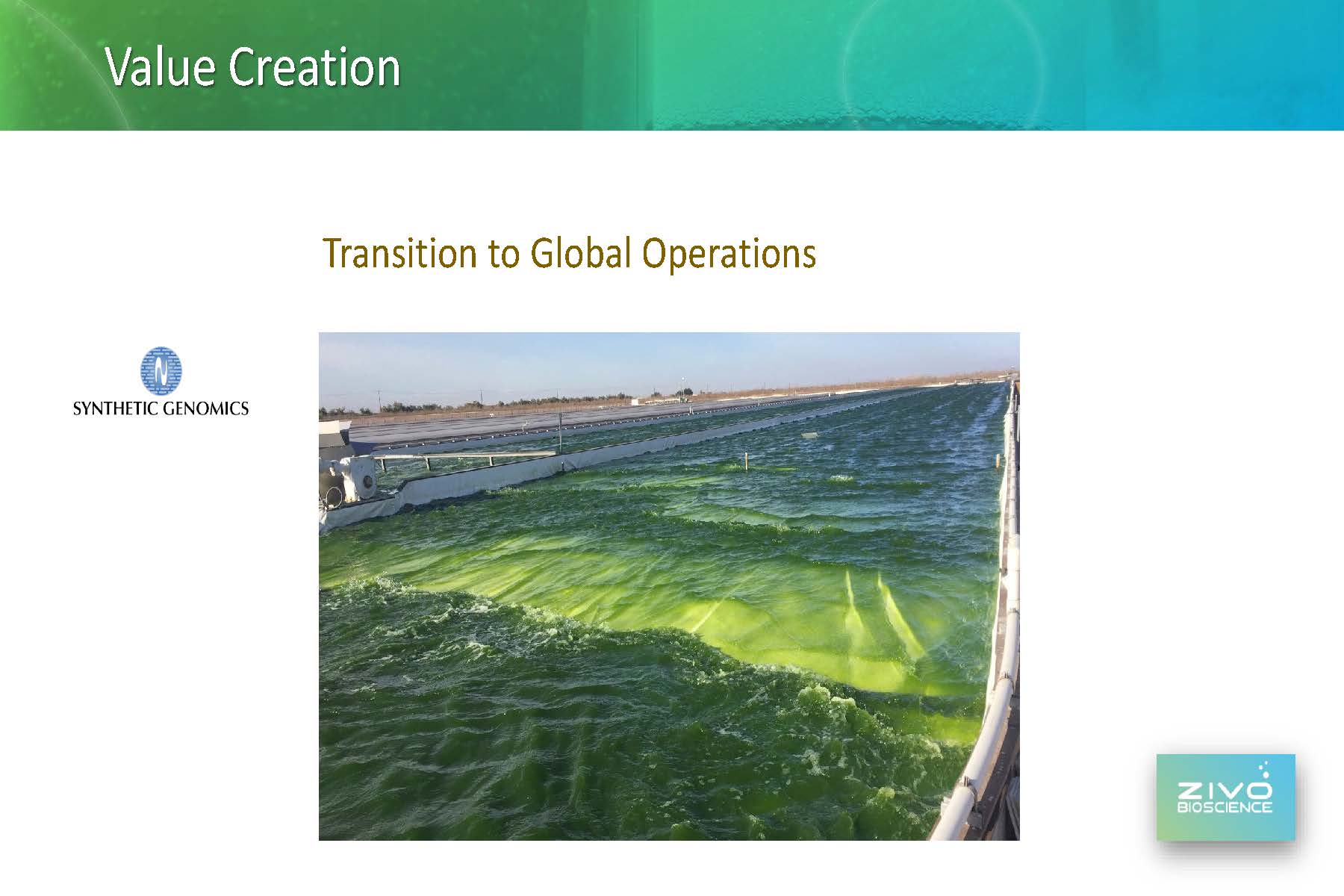 Value Creation

Transition to Global Operations

SYNTHETIC GENOMICS

ZIVO
BIOSCIENCE